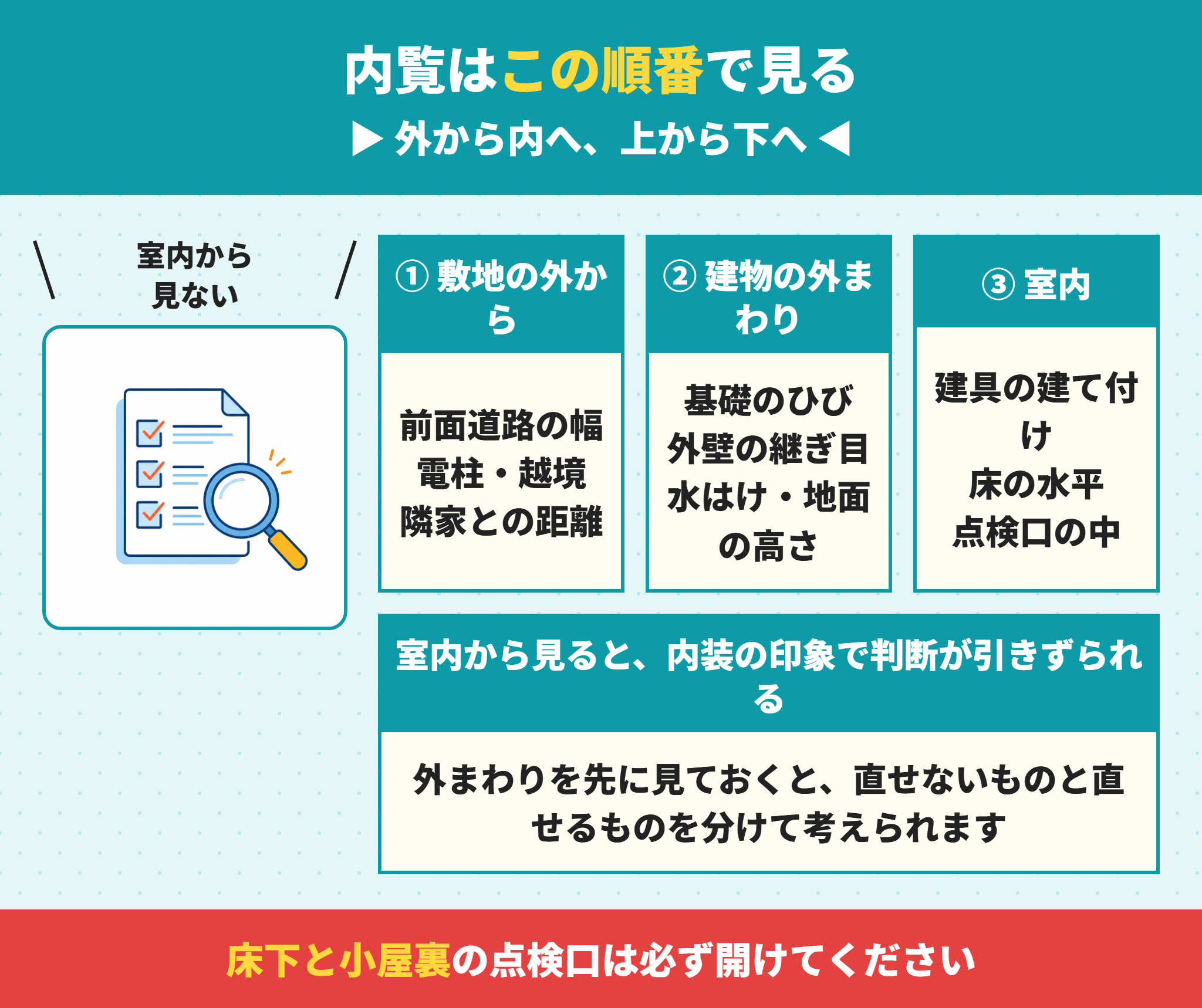 内覧はこの順番で見る

▶ 外から内へ、上から下へ ◀

室内から見ない

① 敷地の外から

前面道路の幅
電柱・越境
隣家との距離

② 建物の外まわり

基礎のひび
外壁の継ぎ目
水はけ・地面の高さ

③ 室内

建具の建て付け
床の水平
点検口の中

室内から見ると、内装の印象で判断が引きずられる

外まわりを先に見ておくと、直せないものと直せるものを分けて考えられます

床下と小屋裏の点検口は必ず開けてください